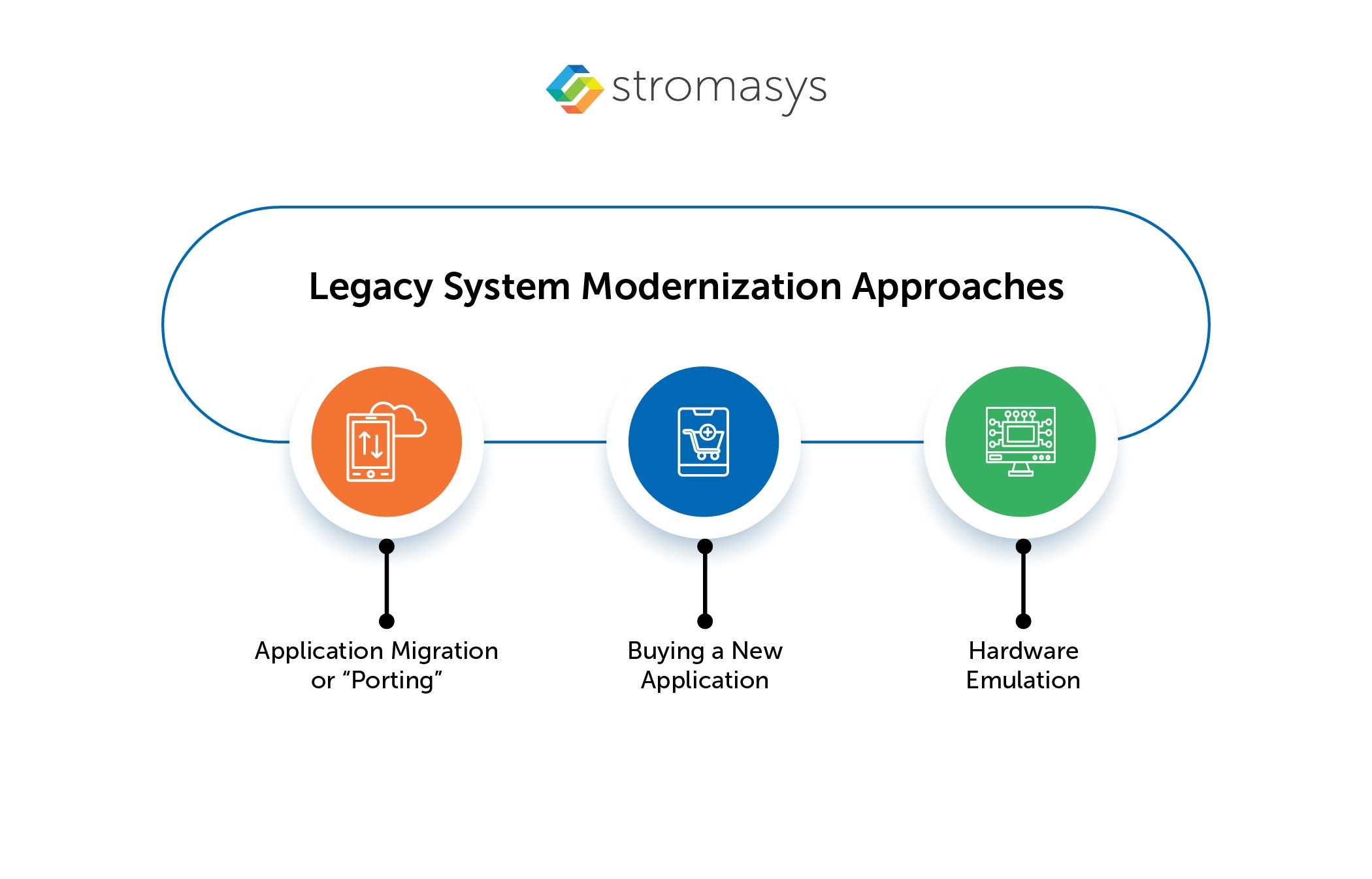 stromasys

Legacy System Modernization Approaches

Application Migration or “Porting”

Buying a New Application

Hardware Emulation